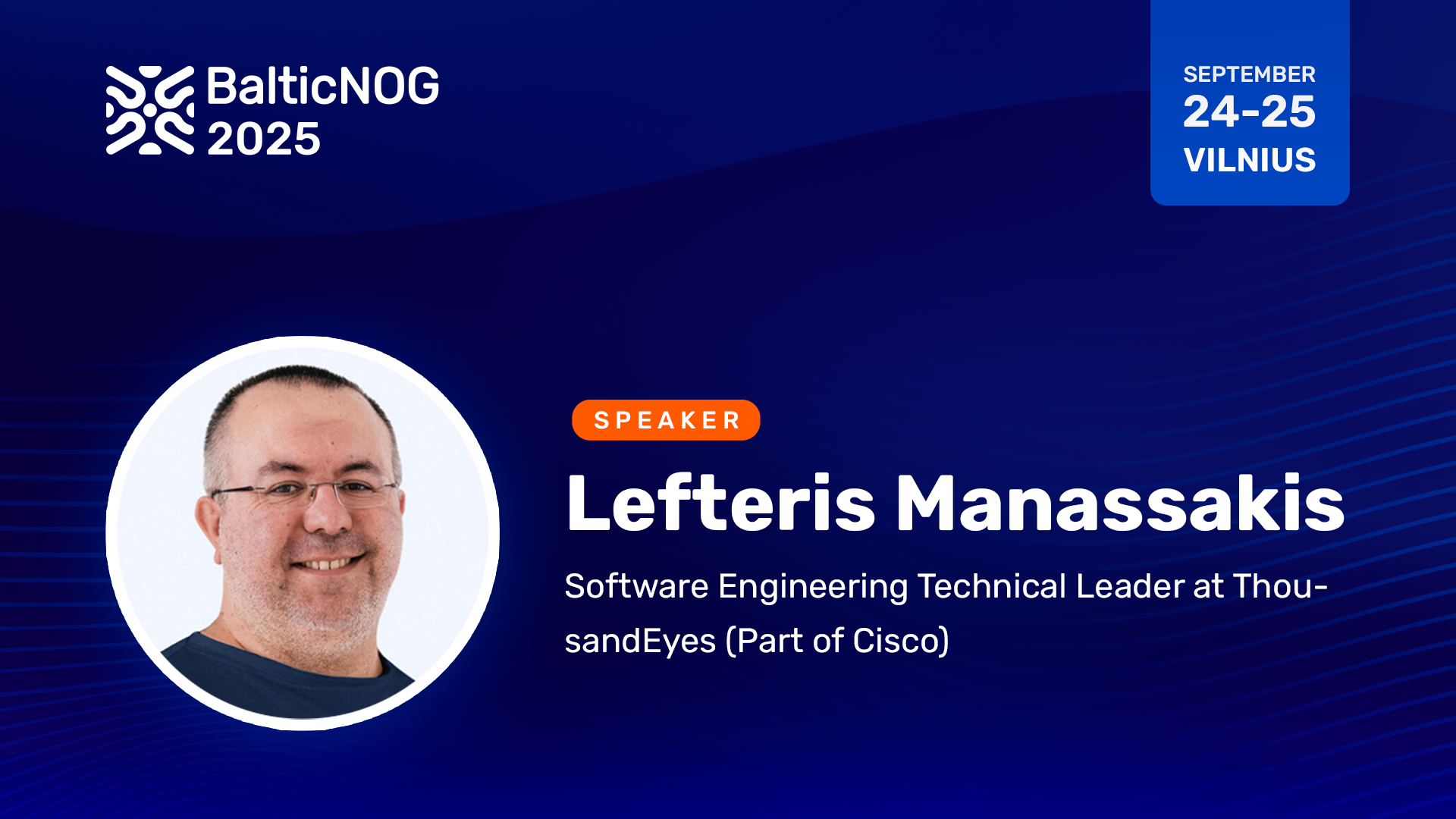 BalticNOG 2025

SEPTEMBER
24-25
VILNIUS

SPEAKER

Lefteris Manassakis

Software Engineering Technical Leader at ThousandEyes (Part of Cisco)